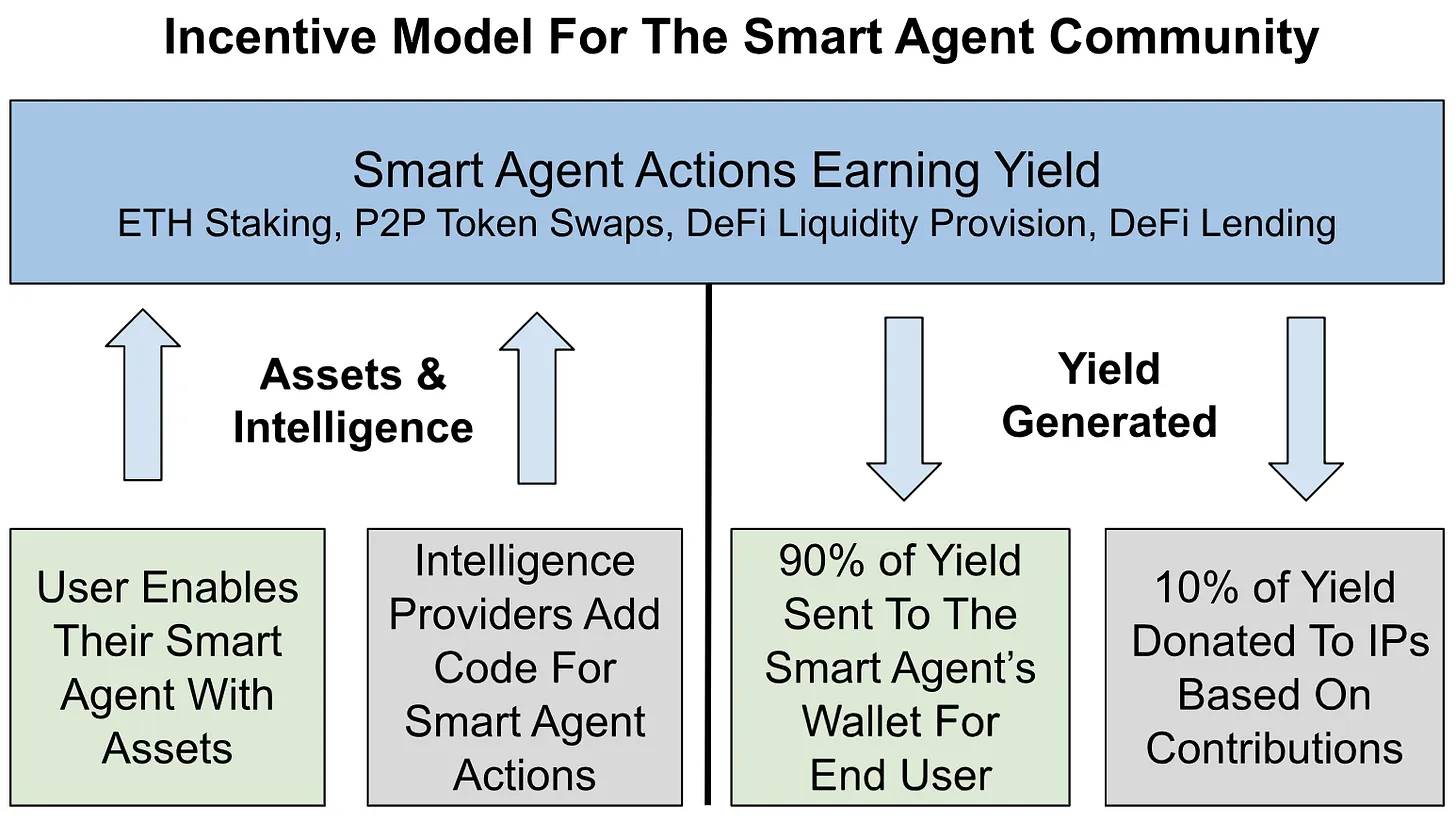 Incentive Model For The Smart Agent Community

Smart Agent Actions Earning Yield
ETH Staking, P2P Token Swaps, DeFi Liquidity Provision, DeFi Lending

Assets & Intelligence

Yield Generated

User Enables Their Smart Agent With Assets

Intelligence Providers Add Code For Smart Agent Actions

90% of Yield Sent To The Smart Agent's Wallet For End User

10% of Yield Donated To IPs Based On Contributions